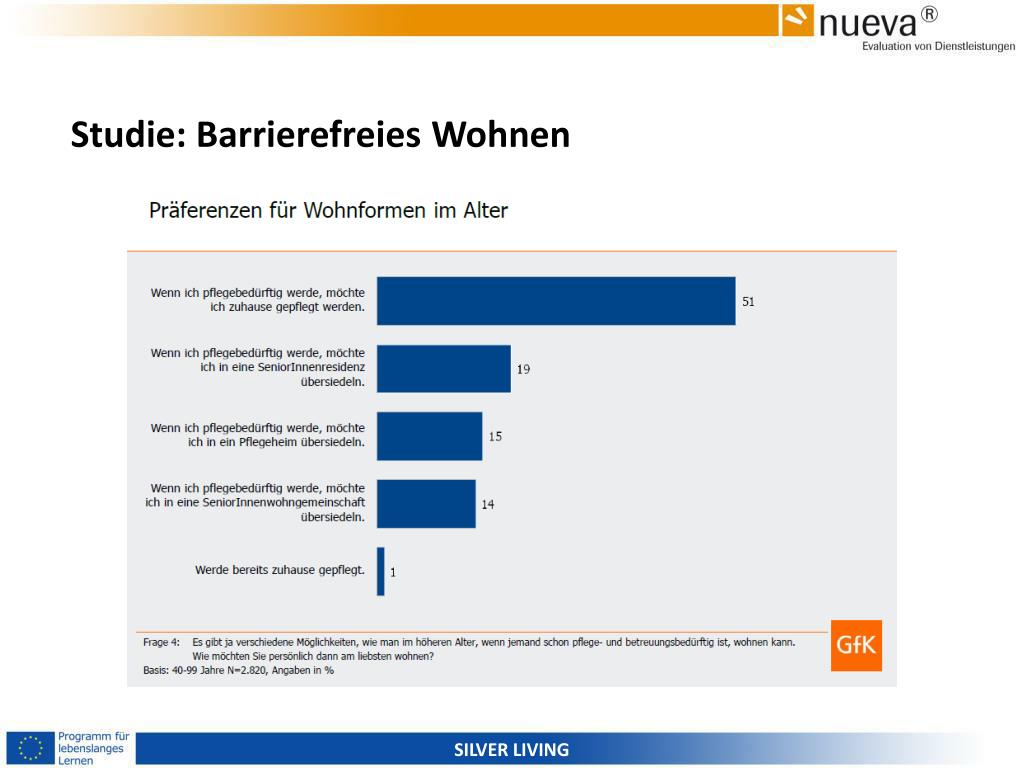 nueva®
Evaluation von Dienstleistungen

Studie: Barrierefreies Wohnen

Präferenzen für Wohnformen im Alter

Wenn ich pflegebedürftig werde, möchte ich zuhause gepflegt werden. 51

Wenn ich pflegebedürftig werde, möchte ich in eine SeniorInnenresidenz übersiedeln. 19

Wenn ich pflegebedürftig werde, möchte ich in ein Pflegeheim übersiedeln. 15

Wenn ich pflegebedürftig werde, möchte ich in eine SeniorInnenwohngemeinschaft übersiedeln. 14

Werde bereits zuhause gepflegt. 1

Frage 4: Es gibt ja verschiedene Möglichkeiten, wie man im höheren Alter, wenn jemand schon pflege- und betreuungsbedürftig ist, wohnen kann. Wie möchten Sie persönlich dann am liebsten wohnen?
Basis: 40-99 Jahre N=2.820, Angaben in %

GfK

Programm für lebenslanges Lernen

SILVER LIVING